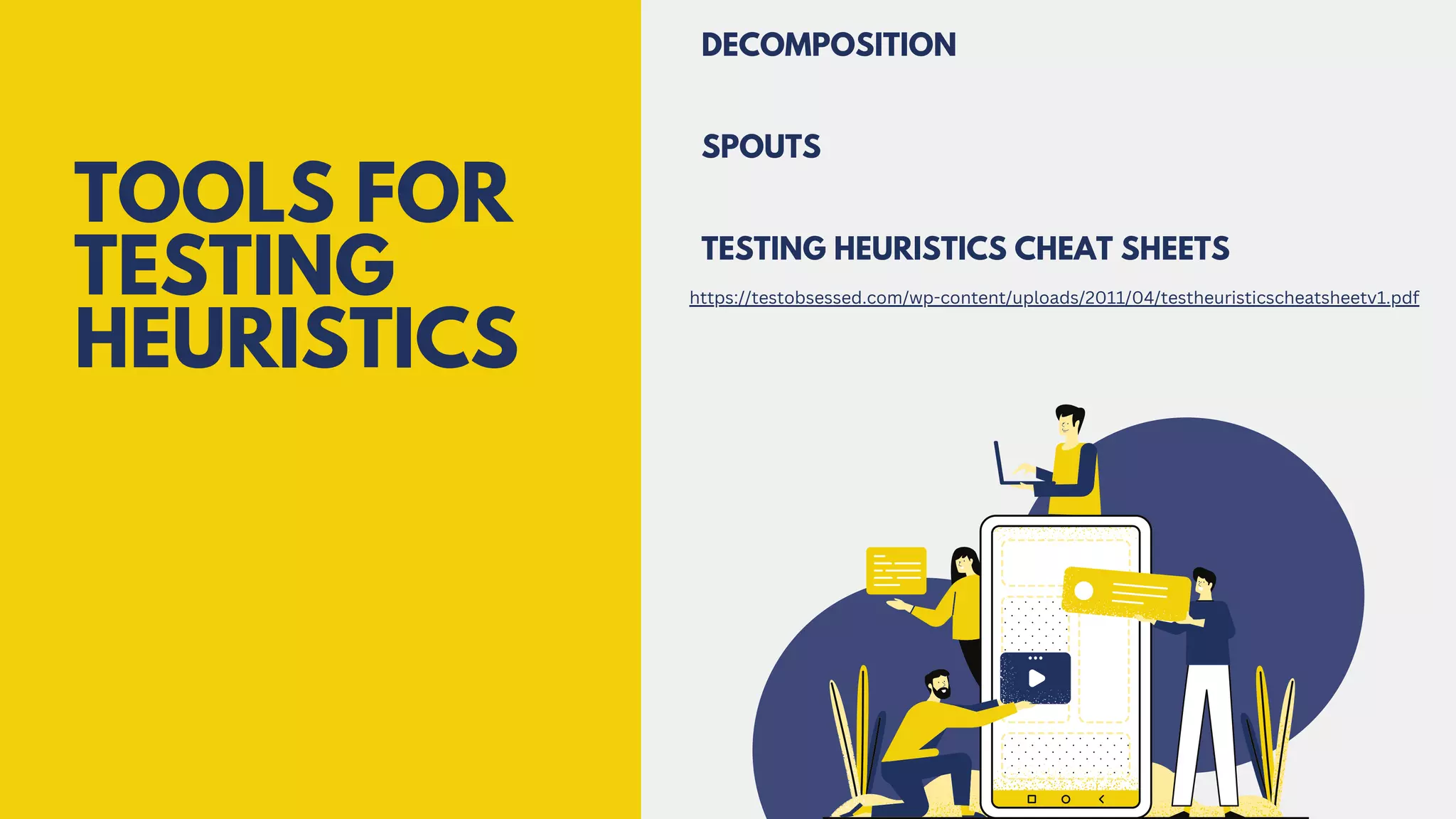 TOOLS FOR TESTING HEURISTICS

DECOMPOSITION

SPOUTS

TESTING HEURISTICS CHEAT SHEETS

https://testobsessed.com/wp-content/uploads/2011/04/testheuristicscheatsheetv1.pdf